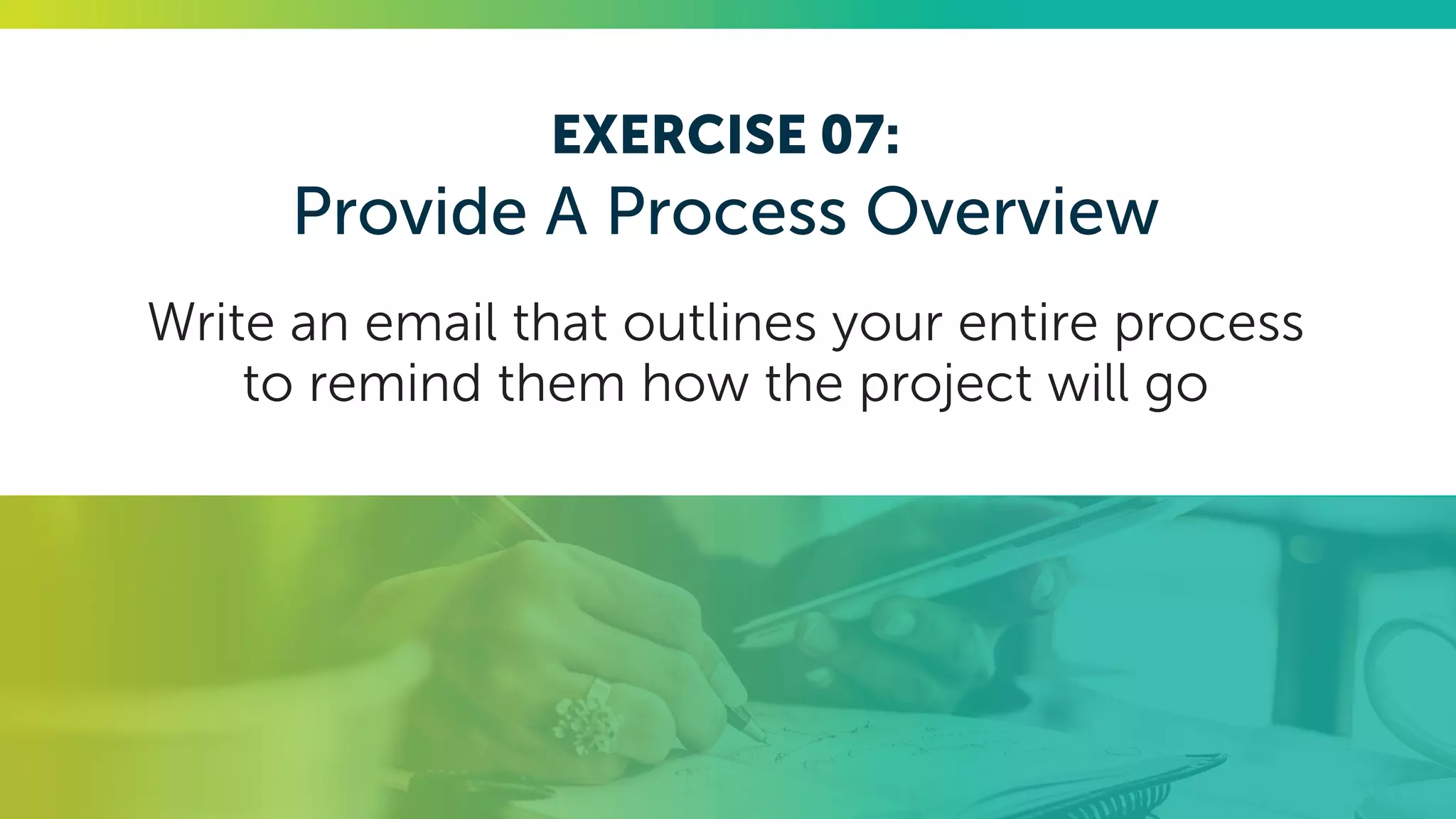 EXERCISE 07:
Provide A Process Overview

Write an email that outlines your entire process to remind them how the project will go